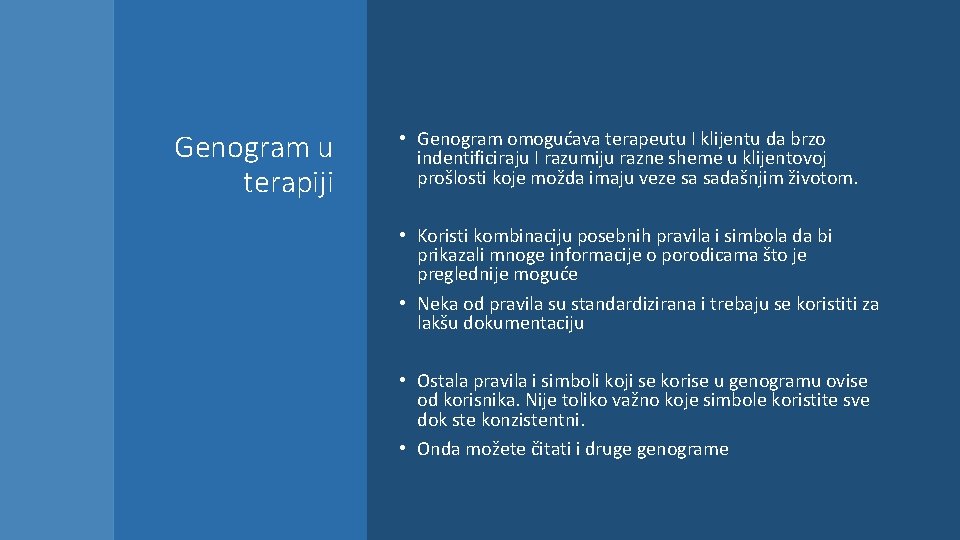 Genogram u terapiji

• Genogram omogućava terapeutu I klijentu da brzo indentificiraju I razumiju razne sheme u klijentovoj prošlosti koje možda imaju veze sa sadašnjim životom.

• Koristi kombinaciju posebnih pravila i simbola da bi prikazali mnoge informacije o porodicama što je preglednije moguće

• Neka od pravila su standardizirana i trebaju se koristiti za lakšu dokumentaciju

• Ostala pravila i simboli koji se korise u genogramu ovise od korisnika. Nije toliko važno koje simbole koristite sve dok ste konzistentni.

• Onda možete čitati i druge genograme